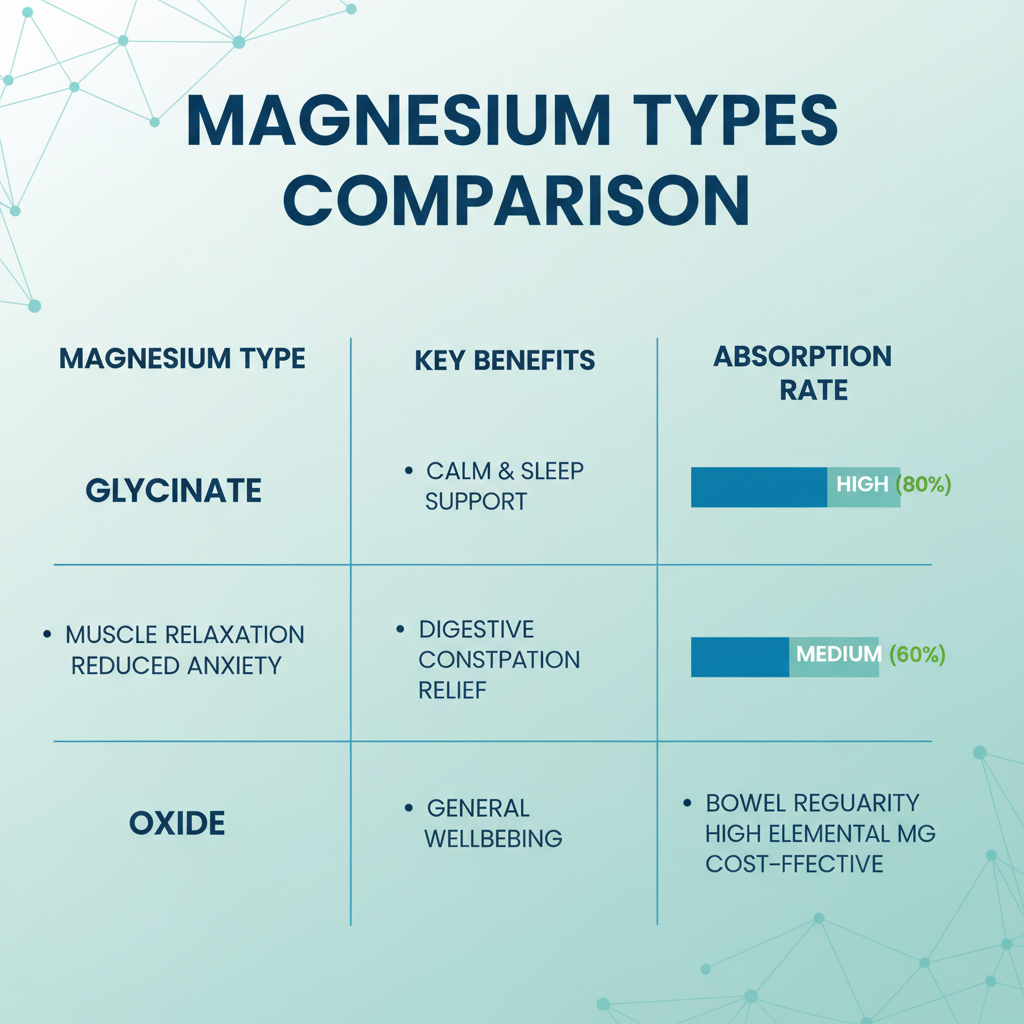 MAGNESIUM TYPES COMPARISON

| MAGNESIUM TYPE | KEY BENEFITS | ABSORPTION RATE |
|---|---|---|
| GLYCINATE | • CALM & SLEEP SUPPORT | HIGH (80%) |
| • MUSCLE RELAXATION REDUCED ANXIETY | • DIGESTIVE CONSTPATION RELIEF | MEDIUM (60%) |
| OXIDE | • GENERAL WELLBEBING | • BOWEL REGUARITY HIGH ELEMENTAL MG COST-FFECTIVE |